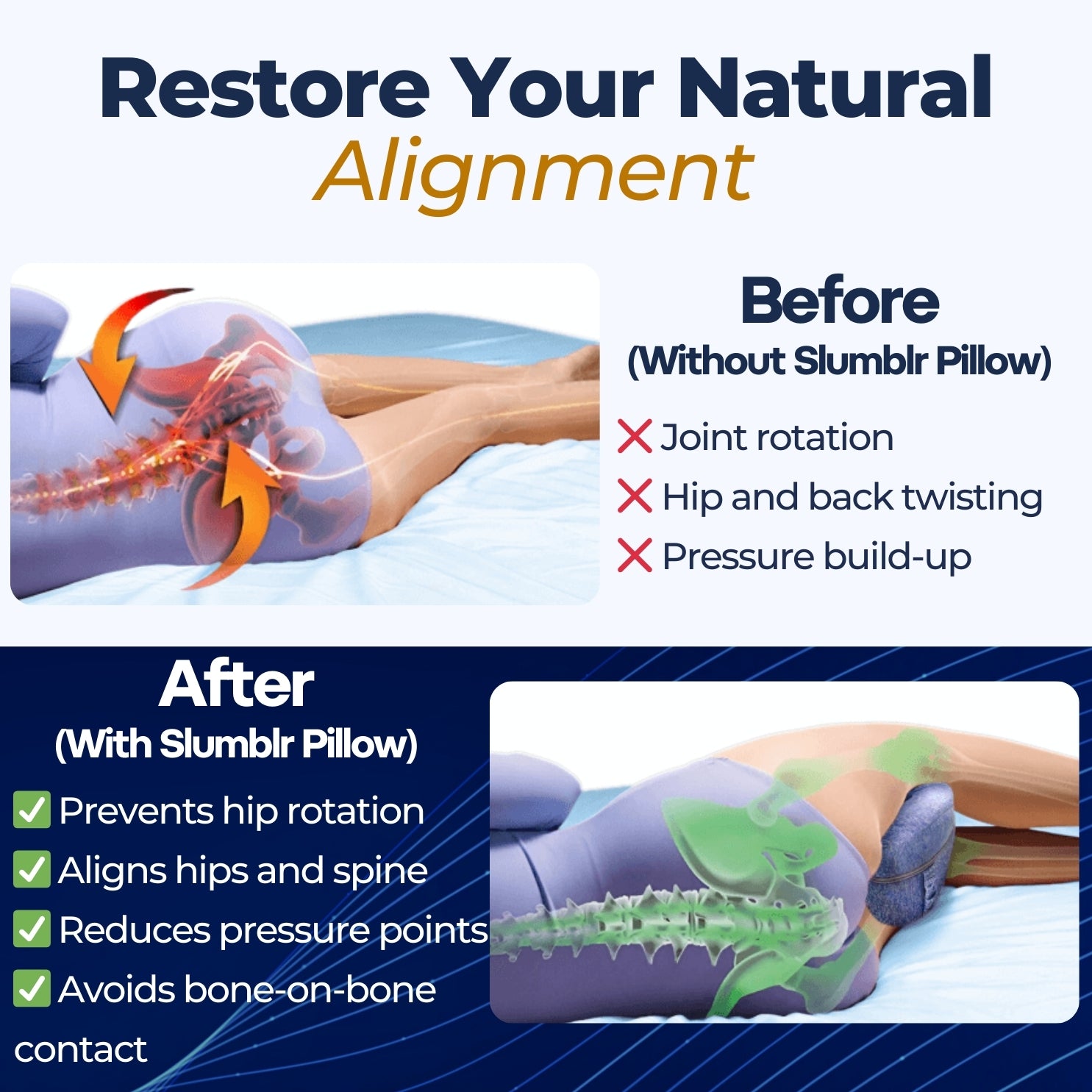 Restore Your Natural Alignment

Before
(Without Slumblr Pillow)

❌ Joint rotation
❌ Hip and back twisting
❌ Pressure build-up

After
(With Slumblr Pillow)

✅ Prevents hip rotation
✅ Aligns hips and spine
✅ Reduces pressure points
✅ Avoids bone-on-bone contact